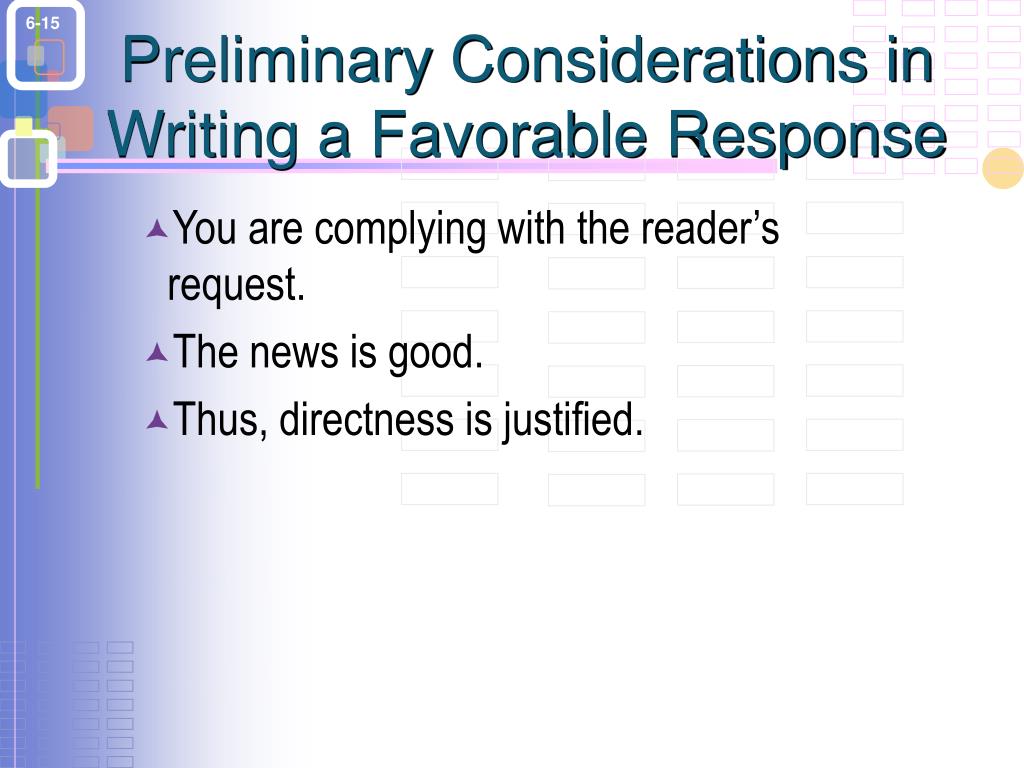 6-15

Preliminary Considerations in Writing a Favorable Response

You are complying with the reader's request.

The news is good.

Thus, directness is justified.